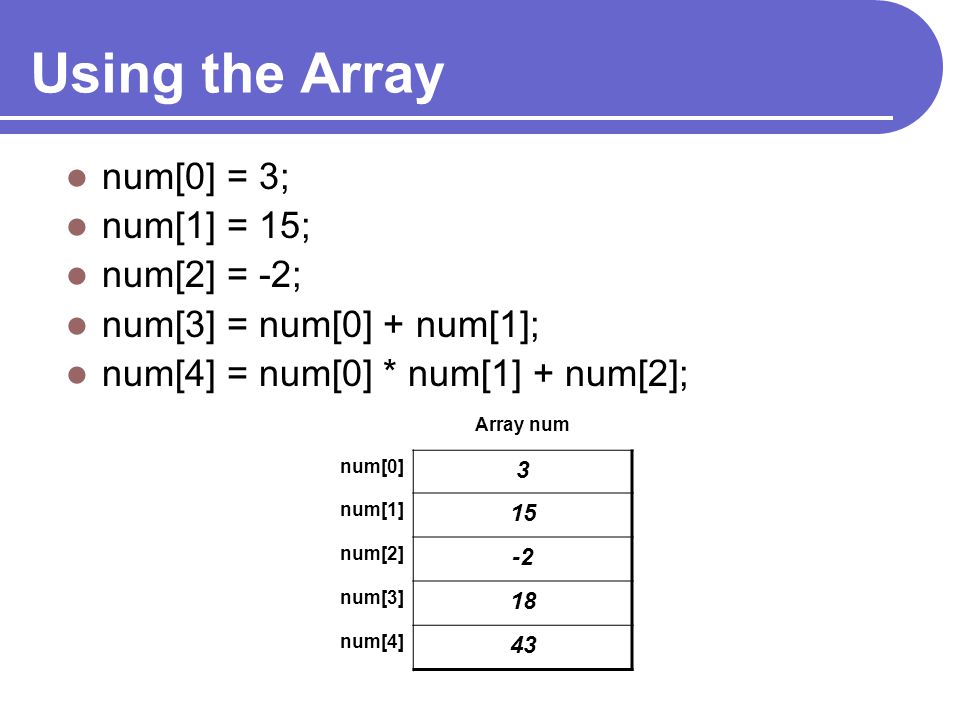 Using the Array

- num[0] = 3;
- num[1] = 15;
- num[2] = -2;
- num[3] = num[0] + num[1];
- num[4] = num[0] * num[1] + num[2];

Array num

| | |
|---|---|
| num[0] | 3 |
| num[1] | 15 |
| num[2] | -2 |
| num[3] | 18 |
| num[4] | 43 |